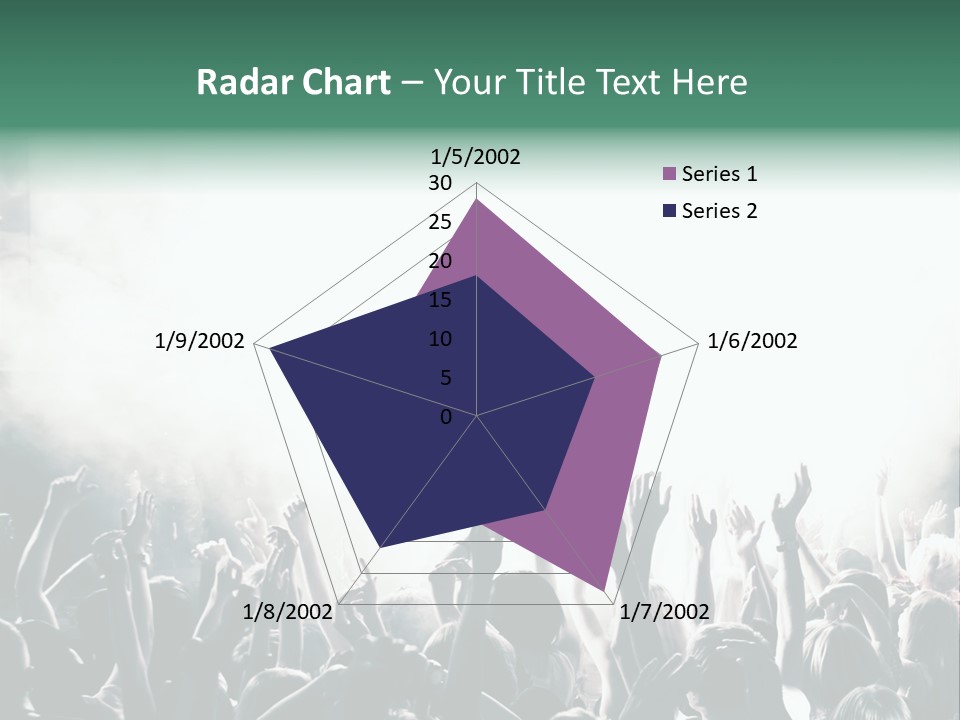 Radar Chart – Your Title Text Here

1/5/2002
30
25
20
15
10
5
0
1/6/2002
1/7/2002
1/8/2002
1/9/2002

Series 1
Series 2